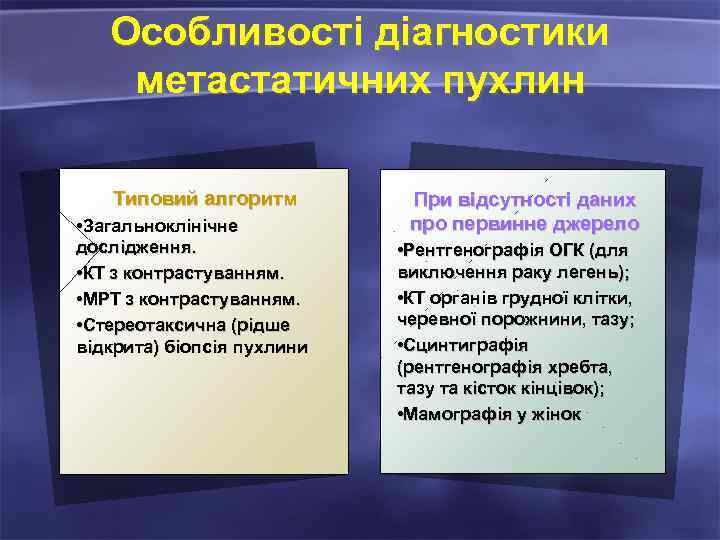 Особливості діагностики метастатичних пухлин

Типовий алгоритм

•Загальноклінічне дослідження.

•КТ з контрастуванням.

•МРТ з контрастуванням.

•Стереотаксична (рідше відкрита) біопсія пухлини

При відсутності даних про первинне джерело

•Рентгенографія ОГК (для виключення раку легень);

•КТ органів грудної клітки, черевної порожнини, тазу;

•Сцинтиграфія (рентгенографія хребта, тазу та кісток кінцівок);

•Мамографія у жінок